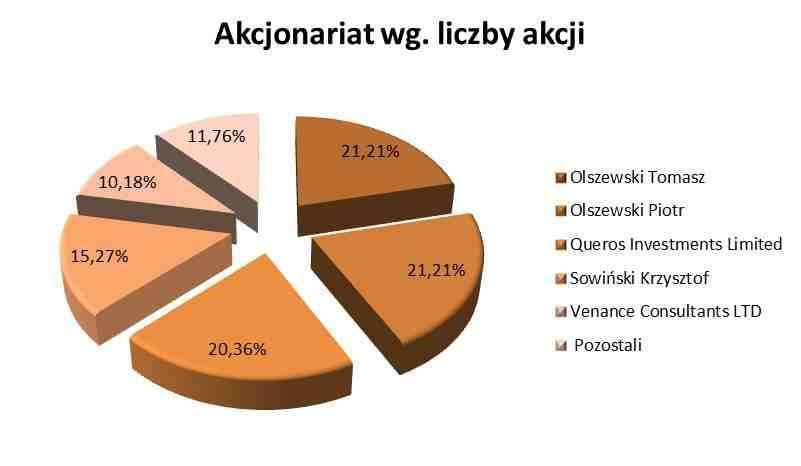 Akcjonariat wg. liczby akcji

11,76%

21,21%

10,18%

15,27%

21,21%

20,36%

Olszewski Tomasz
Olszewski Piotr
Queros Investments Limited
Sowiński Krzysztof
Venance Consultants LTD
Pozostali